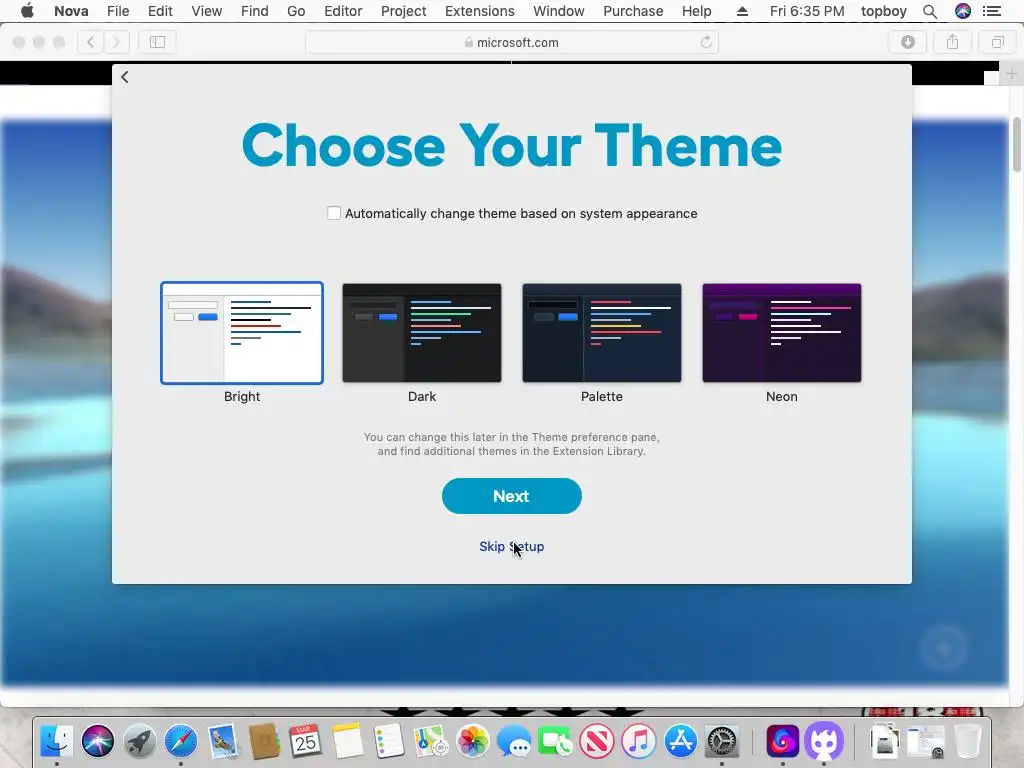 Nova File Edit View Find Go Editor Project Extensions Window Purchase Help Fri 6:35 PM topboy

microsoft.com

Choose Your Theme

Automatically change theme based on system appearance

Bright

Dark

Palette

Neon

You can change this later in the Theme preference pane, and find additional themes in the Extension Library.

Next

Skip Setup

MAR
25